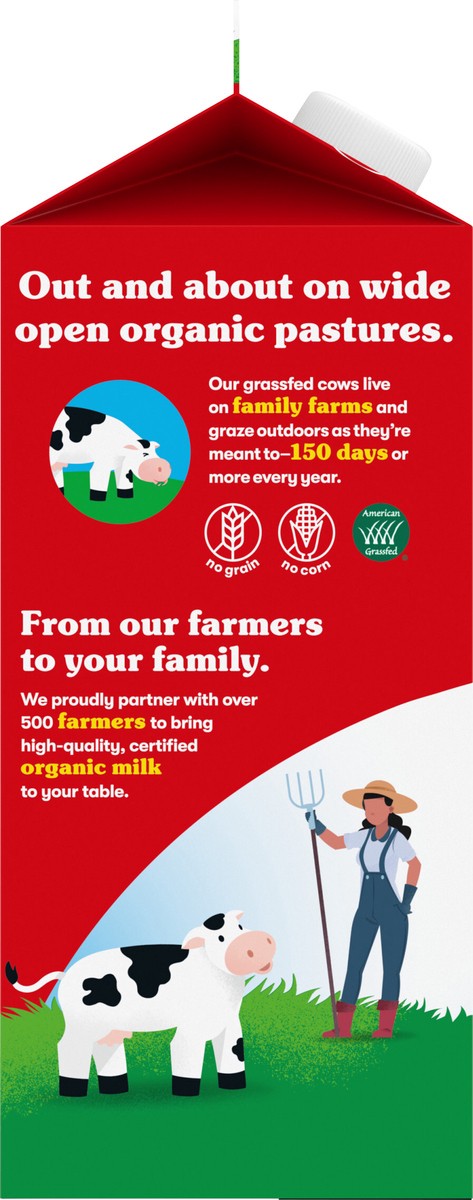 Out and about on wide open organic pastures.

Our grassfed cows live on family farms and graze outdoors as they're meant to–150 days or more every year.

no grain

no corn

American Grassfed

From our farmers to your family.

We proudly partner with over 500 farmers to bring high-quality, certified organic milk to your table.